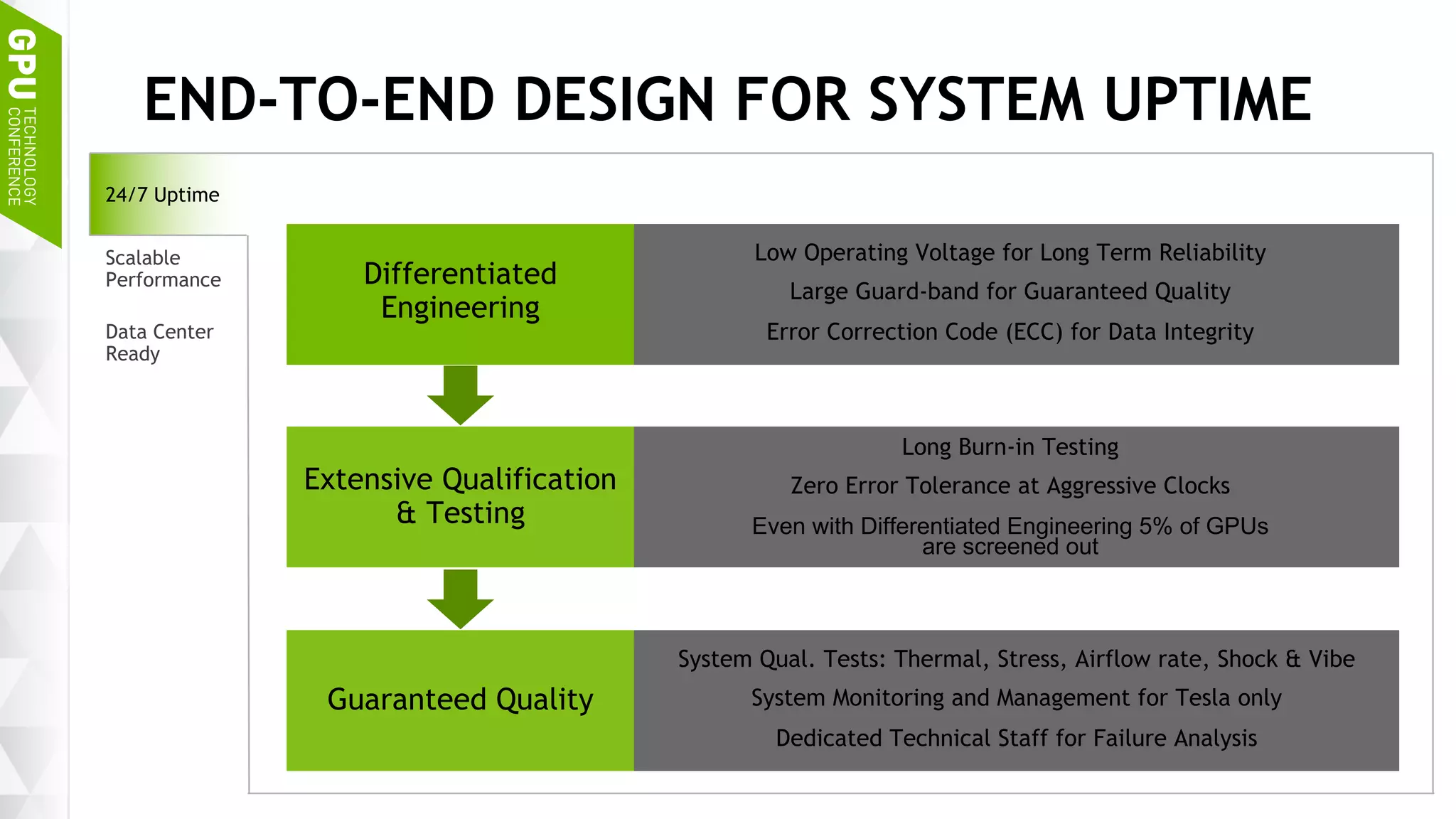 GPU TECHNOLOGY CONFERENCE

END-TO-END DESIGN FOR SYSTEM UPTIME

24/7 Uptime

Scalable Performance

Data Center Ready

Differentiated Engineering

Low Operating Voltage for Long Term Reliability

Large Guard-band for Guaranteed Quality

Error Correction Code (ECC) for Data Integrity

Extensive Qualification & Testing

Long Burn-in Testing

Zero Error Tolerance at Aggressive Clocks

Even with Differentiated Engineering 5% of GPUs are screened out

Guaranteed Quality

System Qual. Tests: Thermal, Stress, Airflow rate, Shock & Vibe

System Monitoring and Management for Tesla only

Dedicated Technical Staff for Failure Analysis